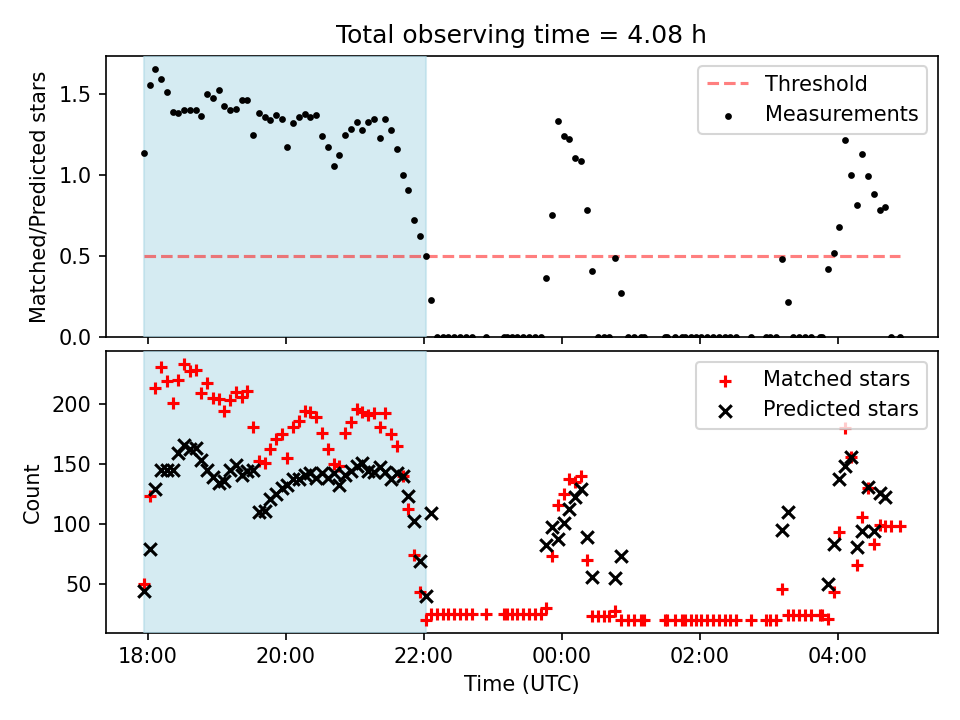 Total observing time = 4.08 h

Matched/Predicted stars

1.5
1.0
0.5
0.0

Threshold
Measurements

Count

200
150
100
50

Matched stars
Predicted stars

18:00
20:00
22:00
00:00
02:00
04:00

Time (UTC)